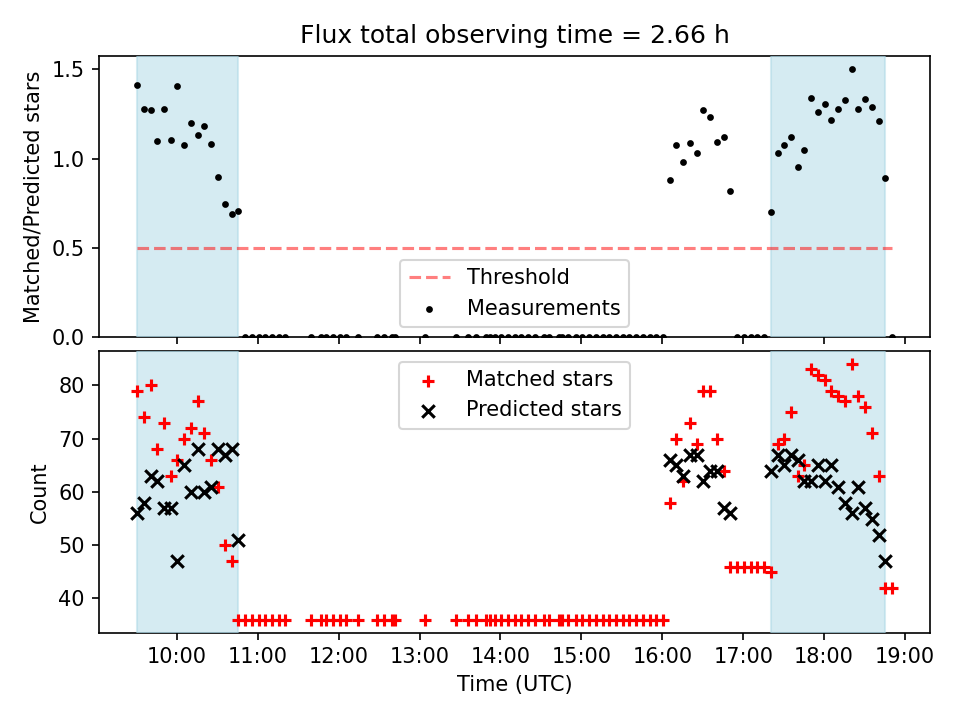 Flux total observing time = 2.66 h

Matched/Predicted stars

1.5
1.0
0.5
0.0

Threshold
Measurements

Count

80
70
60
50
40

Matched stars
Predicted stars

10:00 11:00 12:00 13:00 14:00 15:00 16:00 17:00 18:00 19:00

Time (UTC)